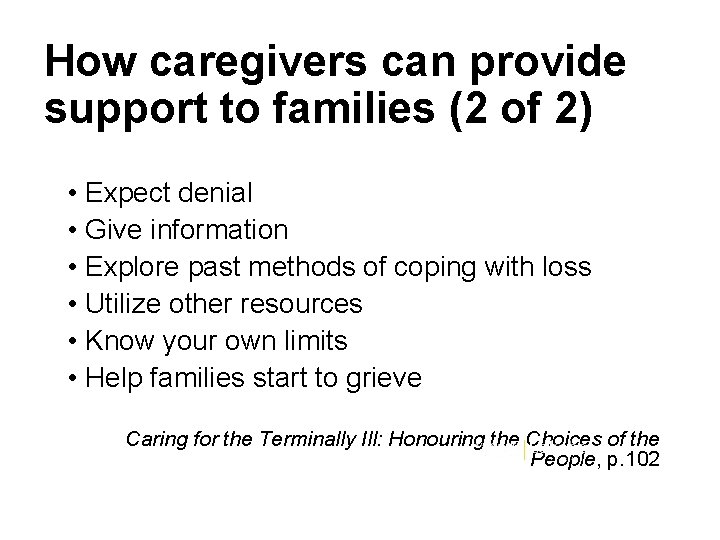 How caregivers can provide support to families (2 of 2)

• Expect denial
• Give information
• Explore past methods of coping with loss
• Utilize other resources
• Know your own limits
• Help families start to grieve

Caring for the Terminally Ill: Honouring the Choices of the People, p.102